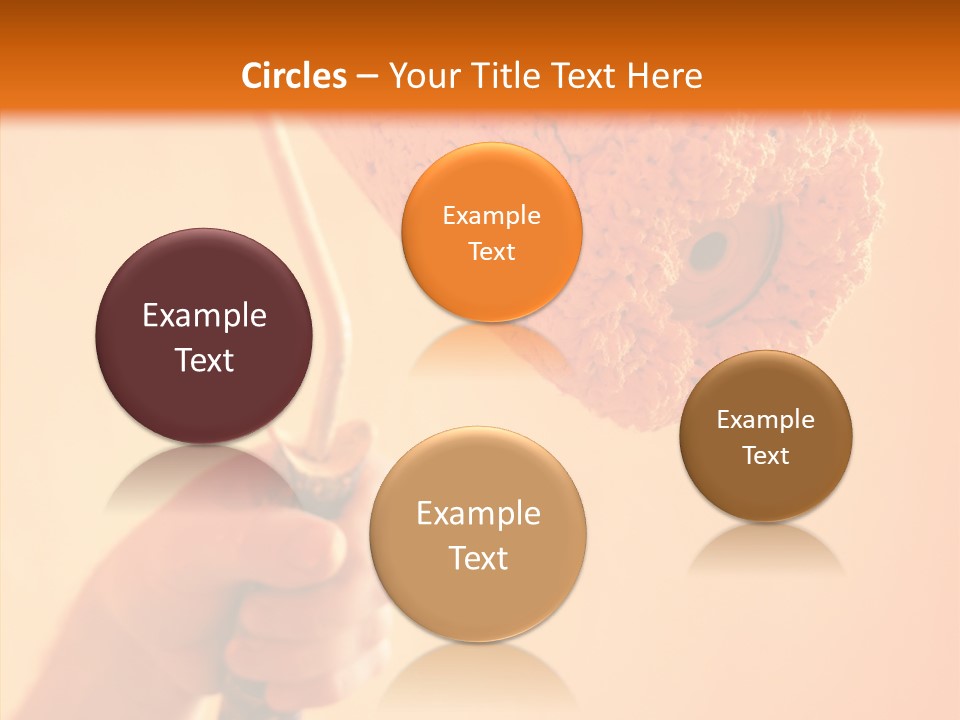 Circles – Your Title Text Here

Example Text

Example Text

Example Text

Example Text